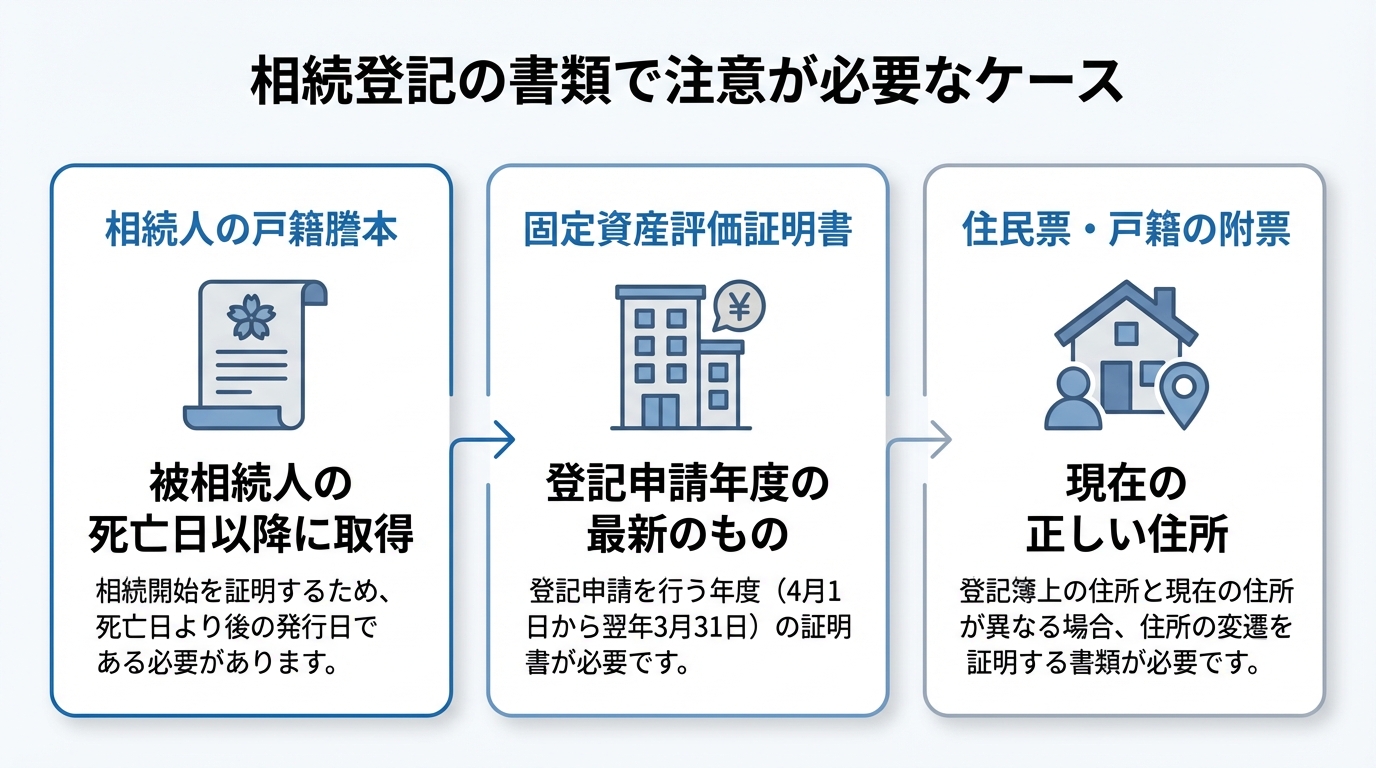 相続登記の書類で注意が必要なケース

相続人の戸籍謄本

被相続人の死亡日以降に取得

相続開始を証明するため、死亡日より後の発行日である必要があります。

固定資産評価証明書

¥

登記申請年度の最新のもの

登記申請を行う年度（4月1日から翌年3月31日）の証明書が必要です。

住民票・戸籍の附票

現在の正しい住所

登記簿上の住所と現在の住所が異なる場合、住所の変遷を証明する書類が必要です。